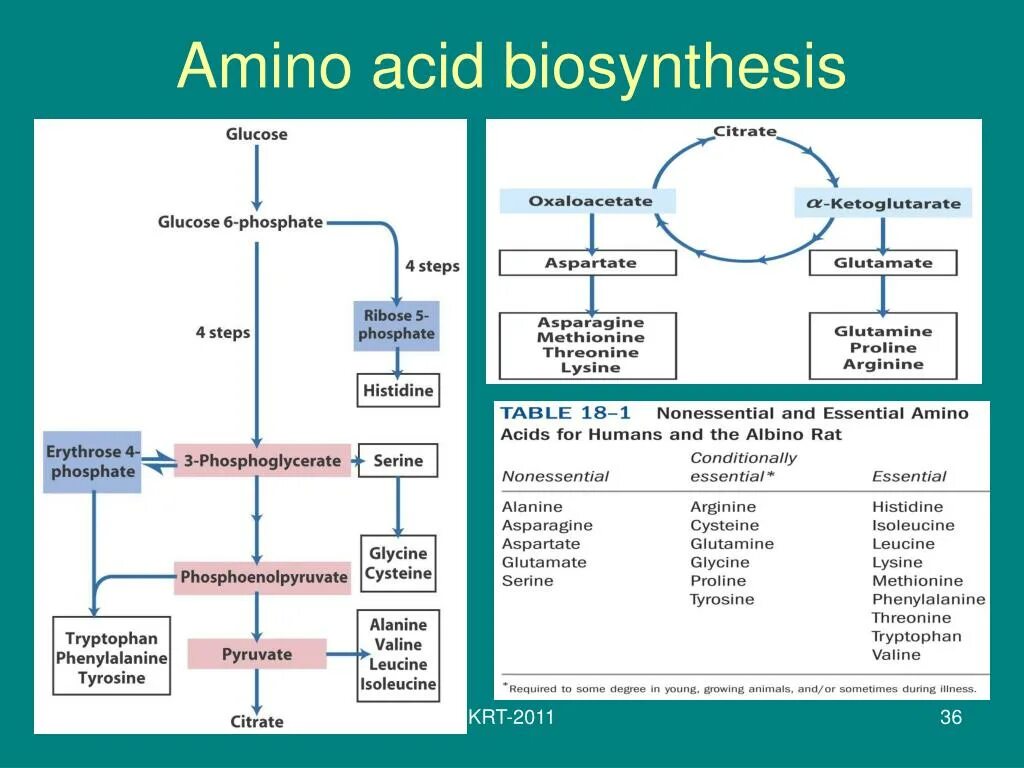 Amino acid biosynthesis

Glucose

Glucose 6-phosphate

4 steps

4 steps

Ribose 5-phosphate

Histidine

Erythrose 4-phosphate

3-Phosphoglycerate

Serine

Glycine
Cysteine

Phosphoenolpyruvate

Tryptophan
Phenylalanine
Tyrosine

Pyruvate

Alanine
Valine
Leucine
Isoleucine

Citrate

Citrate

Oxaloacetate

$\alpha$-Ketoglutarate

Aspartate

Glutamate

Asparagine
Methionine
Threonine
Lysine

Glutamine
Proline
Arginine

TABLE 18–1 Nonessential and Essential Amino Acids for Humans and the Albino Rat

| Nonessential | Conditionally essential* | Essential |
|---|---|---|
| Alanine | Arginine | Histidine |
| Asparagine | Cysteine | Isoleucine |
| Aspartate | Glutamine | Leucine |
| Glutamate | Glycine | Lysine |
| Serine | Proline | Methionine |
| | Tyrosine | Phenylalanine |
| | | Threonine |
| | | Tryptophan |
| | | Valine |

*Required to some degree in young, growing animals, and/or sometimes during illness.

KRT-2011

36